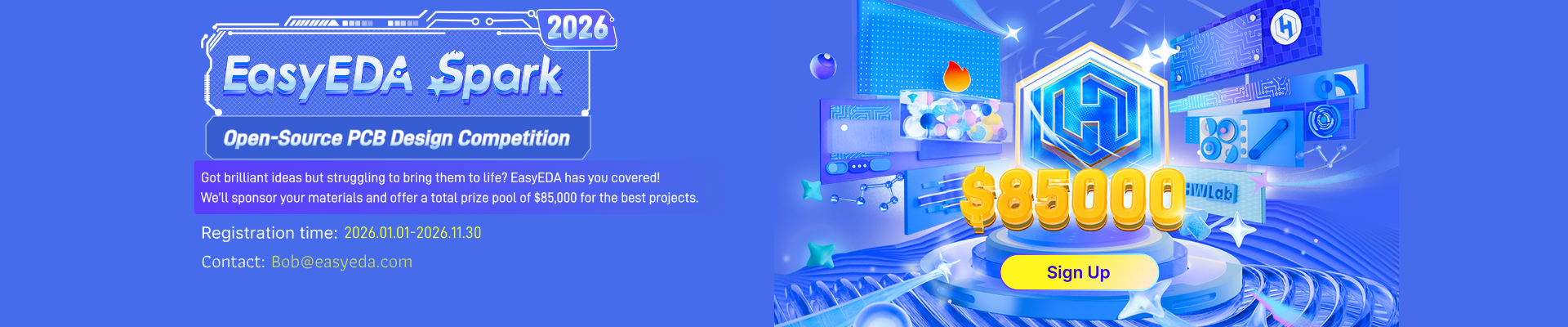 2026

EasyEDA Spark

Open-Source PCB Design Competition

Got brilliant ideas but struggling to bring them to life? EasyEDA has you covered! We'll sponsor your materials and offer a total prize pool of $85,000 for the best projects.

Registration time: 2026.01.01-2026.11.30

Contact: Bob@easyeda.com

$85000

HWLab

Sign Up